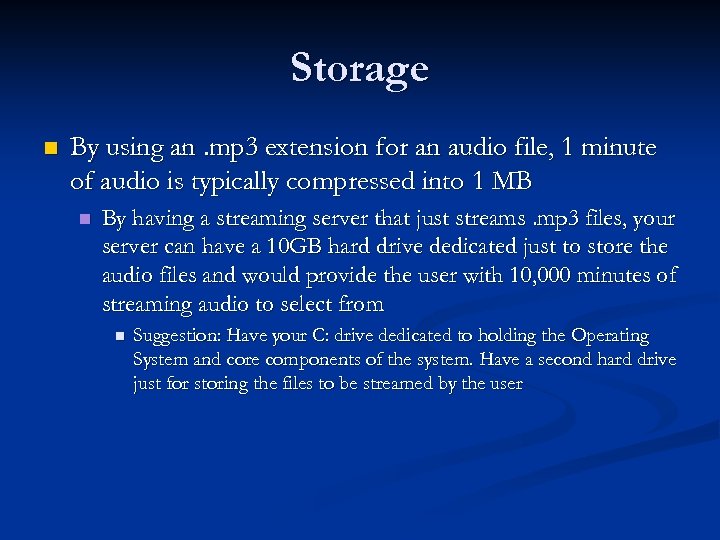 Storage

By using an .mp3 extension for an audio file, 1 minute of audio is typically compressed into 1 MB

By having a streaming server that just streams .mp3 files, your server can have a 10GB hard drive dedicated just to store the audio files and would provide the user with 10,000 minutes of streaming audio to select from

Suggestion: Have your C: drive dedicated to holding the Operating System and core components of the system. Have a second hard drive just for storing the files to be streamed by the user